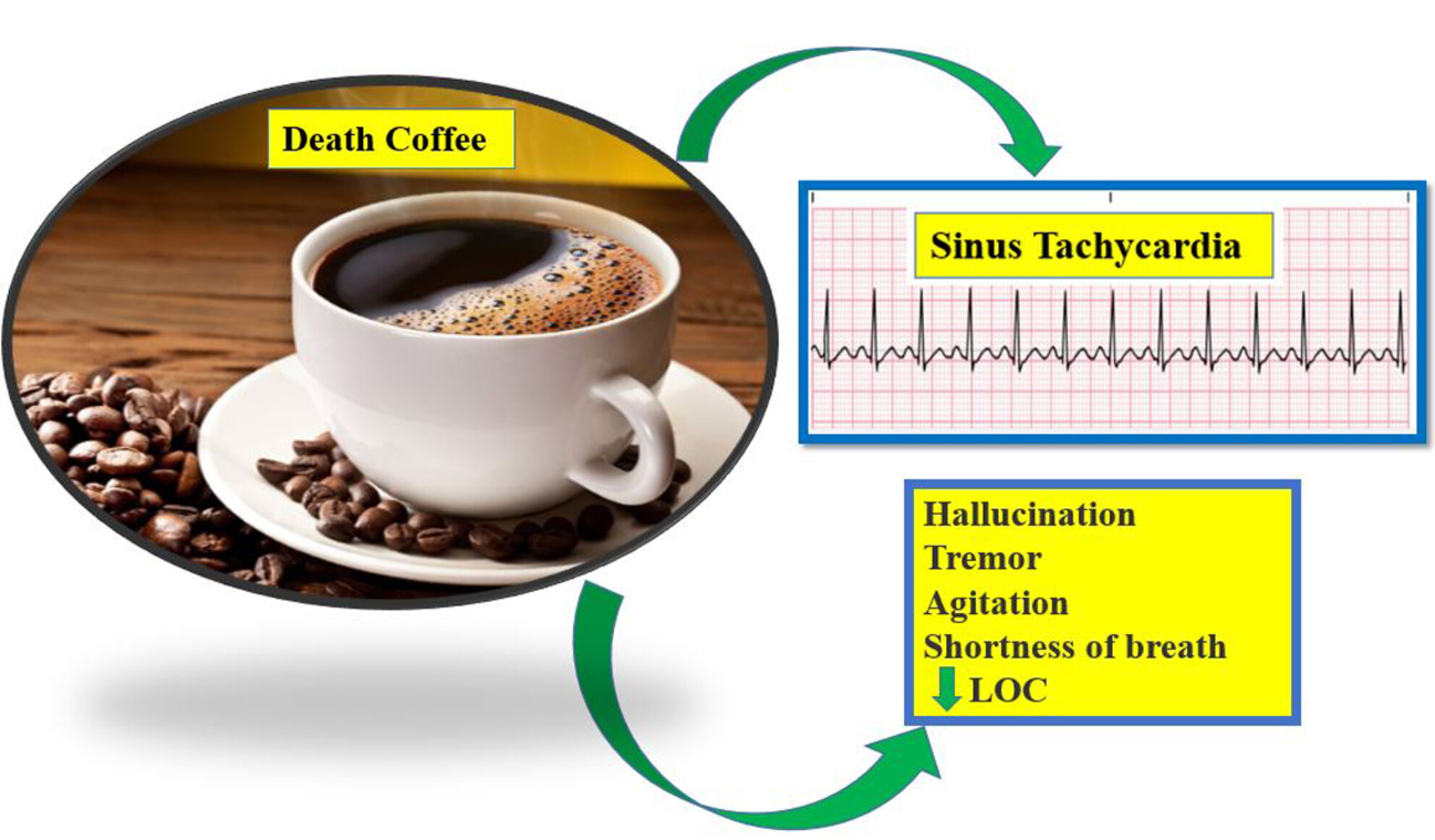 Death Coffee

Sinus Tachycardia

Hallucination
Tremor
Agitation
Shortness of breath
↓ LOC